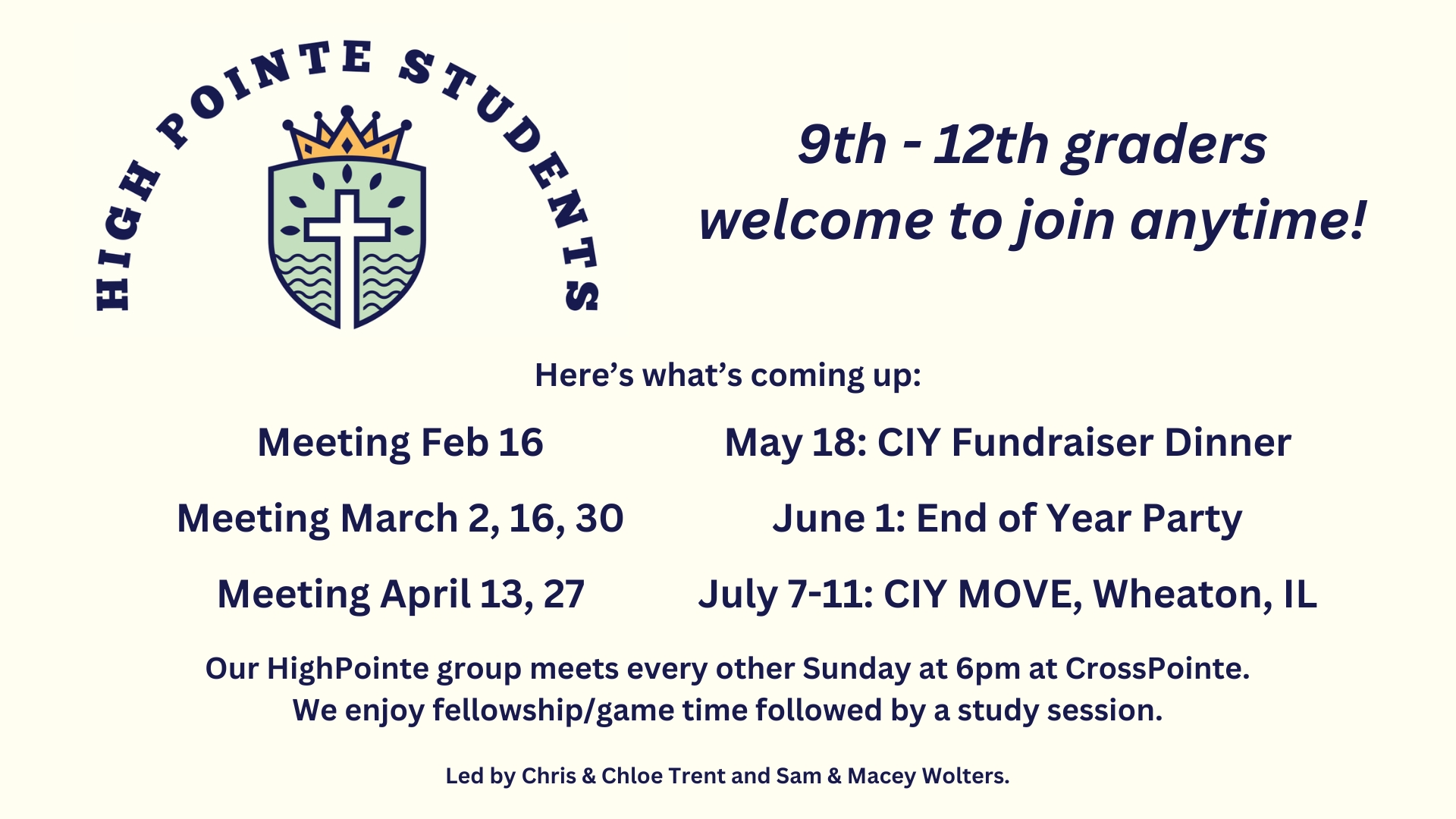 HIGH POINTE STUDENTS

9th - 12th graders
welcome to join anytime!

Here's what's coming up:

Meeting Feb 16

Meeting March 2, 16, 30

Meeting April 13, 27

May 18: CIY Fundraiser Dinner

June 1: End of Year Party

July 7-11: CIY MOVE, Wheaton, IL

Our HighPointe group meets every other Sunday at 6pm at CrossPointe.
We enjoy fellowship/game time followed by a study session.

Led by Chris & Chloe Trent and Sam & Macey Wolters.